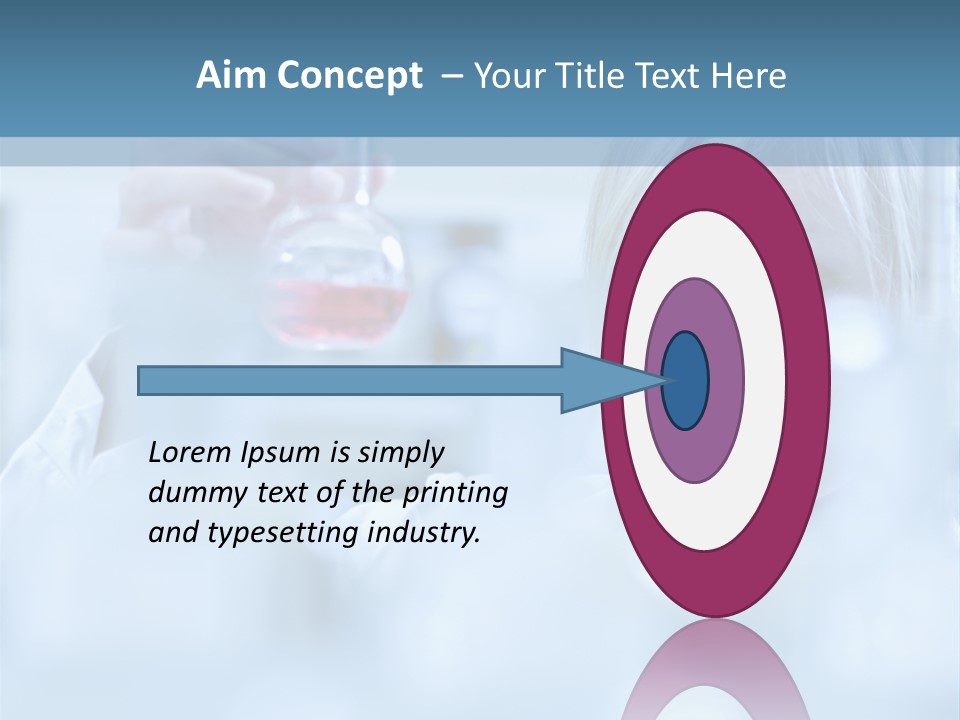 Aim Concept – Your Title Text Here

Lorem Ipsum is simply dummy text of the printing and typesetting industry.